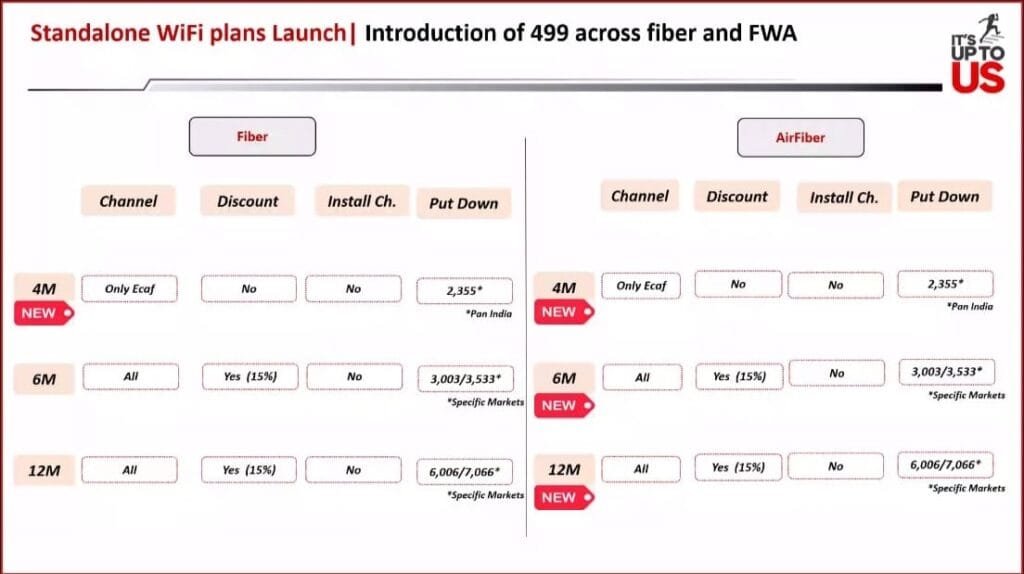 Standalone WiFi plans Launch| Introduction of 499 across fiber and FWA

IT'S UP TO US

Fiber

| | Channel | Discount | Install Ch. | Put Down |
|---|---|---|---|---|
| 4M NEW | Only Ecaf | No | No | 2,355* *Pan India |
| 6M | All | Yes (15%) | No | 3,003/3,533* *Specific Markets |
| 12M | All | Yes (15%) | No | 6,006/7,066* *Specific Markets |

AirFiber

| | Channel | Discount | Install Ch. | Put Down |
|---|---|---|---|---|
| 4M NEW | Only Ecaf | No | No | 2,355* *Pan India |
| 6M NEW | All | Yes (15%) | No | 3,003/3,533* *Specific Markets |
| 12M NEW | All | Yes (15%) | No | 6,006/7,066* *Specific Markets |